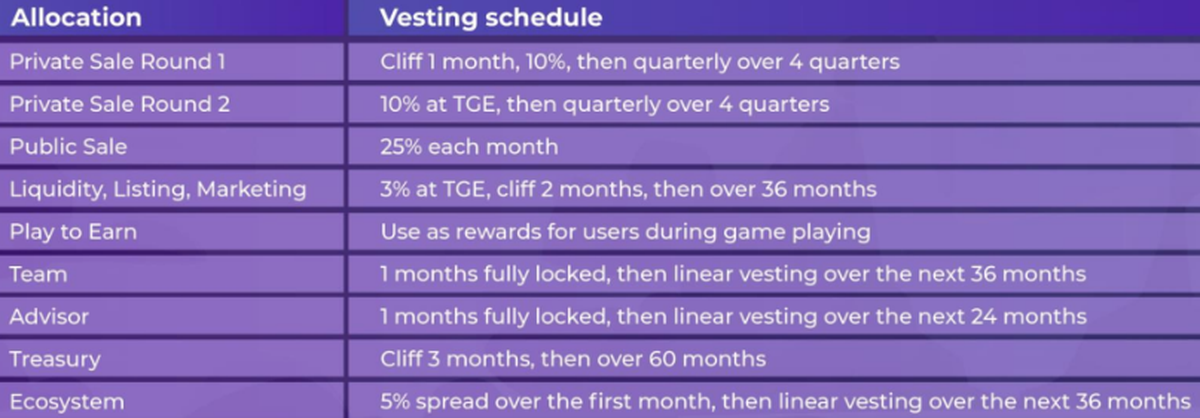 | Allocation | Vesting schedule |
|---|---|
| Private Sale Round 1 | Cliff 1 month, 10%, then quarterly over 4 quarters |
| Private Sale Round 2 | 10% at TGE, then quarterly over 4 quarters |
| Public Sale | 25% each month |
| Liquidity, Listing, Marketing | 3% at TGE, cliff 2 months, then over 36 months |
| Play to Earn | Use as rewards for users during game playing |
| Team | 1 months fully locked, then linear vesting over the next 36 months |
| Advisor | 1 months fully locked, then linear vesting over the next 24 months |
| Treasury | Cliff 3 months, then over 60 months |
| Ecosystem | 5% spread over the first month, then linear vesting over the next 36 months |